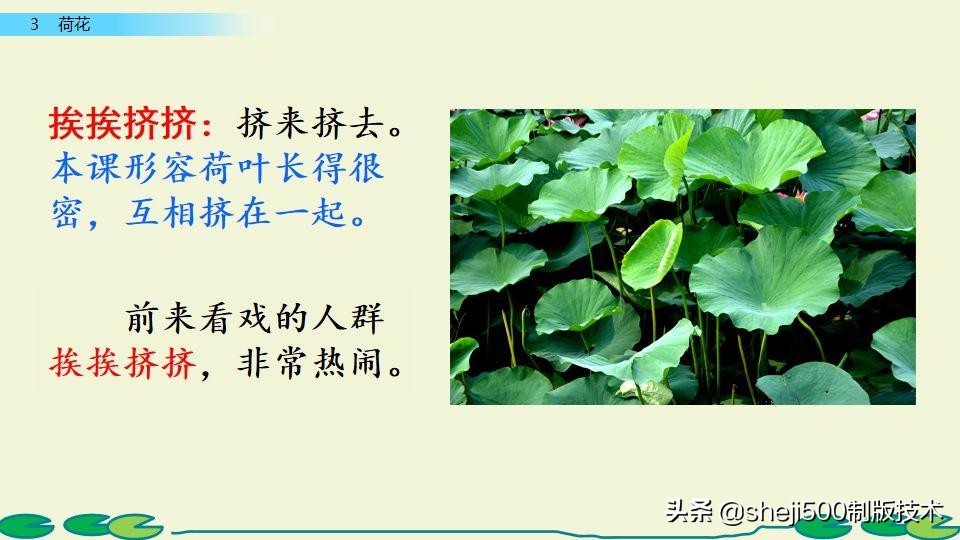 3 荷花

挨挨挤挤：挤来挤去。本课形容荷叶长得很密，互相挤在一起。

前来看戏的人群挨挨挤挤，非常热闹。

头条 @sheji500制版技术